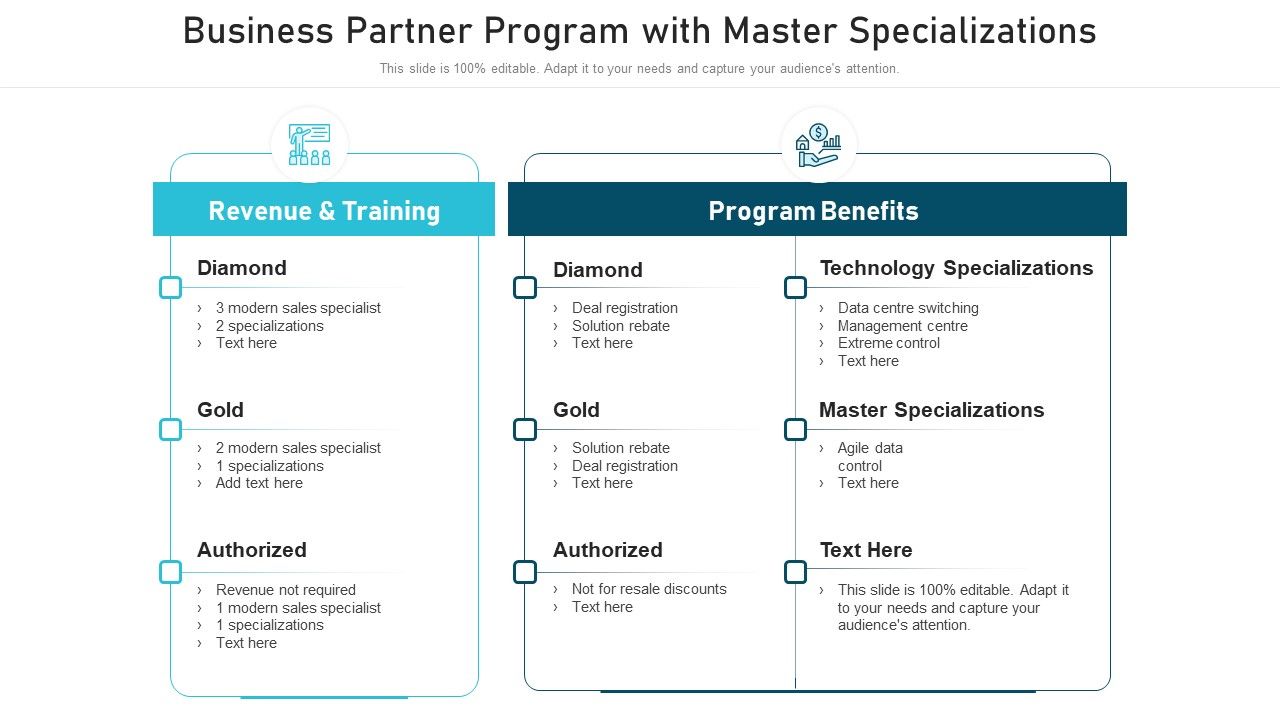 Business Partner Program with Master Specializations

This slide is 100% editable. Adapt it to your needs and capture your audience's attention.

Revenue & Training

Diamond
› 3 modern sales specialist
› 2 specializations
› Text here

Gold
› 2 modern sales specialist
› 1 specializations
› Add text here

Authorized
› Revenue not required
› 1 modern sales specialist
› 1 specializations
› Text here

Program Benefits

Diamond
› Deal registration
› Solution rebate
› Text here

Gold
› Solution rebate
› Deal registration
› Text here

Authorized
› Not for resale discounts
› Text here

Technology Specializations
› Data centre switching
› Management centre
› Extreme control
› Text here

Master Specializations
› Agile data control
› Text here

Text Here
› This slide is 100% editable. Adapt it to your needs and capture your audience's attention.